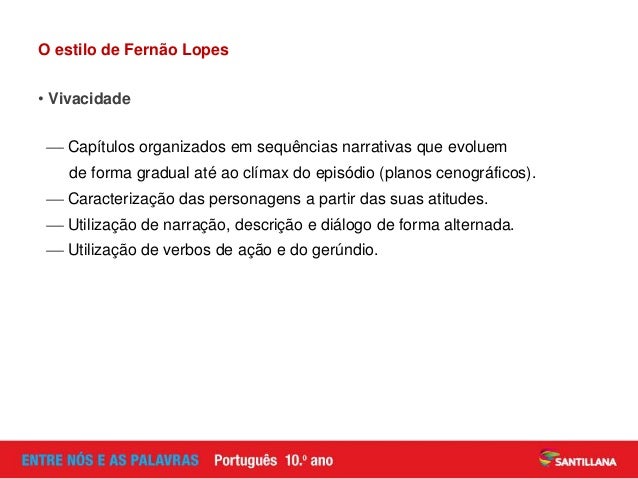 O estilo de Fernão Lopes

• Vivacidade

— Capítulos organizados em sequências narrativas que evoluem de forma gradual até ao clímax do episódio (planos cenográficos).
— Caracterização das personagens a partir das suas atitudes.
— Utilização de narração, descrição e diálogo de forma alternada.
— Utilização de verbos de ação e do gerúndio.

ENTRE NÓS E AS PALAVRAS Português 10.º ano

SANTILLANA